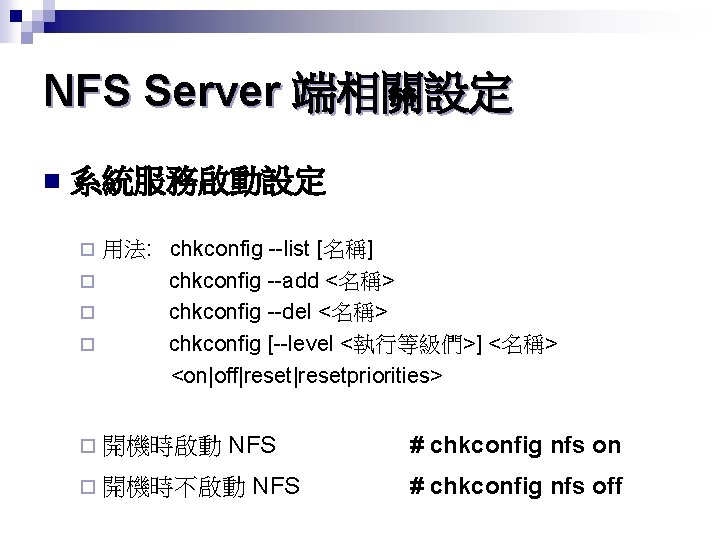 NFS Server 端相關設定

系統服務啟動設定

用法: chkconfig --list [名稱]

chkconfig --add <名稱>

chkconfig --del <名稱>

chkconfig [--level <執行等級們>] <名稱> <on|off|reset|resetpriorities>

開機時啟動 NFS # chkconfig nfs on

開機時不啟動 NFS # chkconfig nfs off